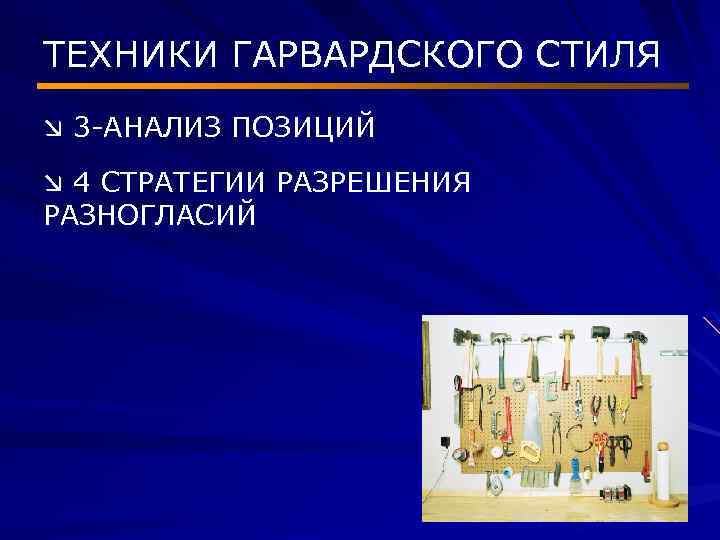 ТЕХНИКИ ГАРВАРДСКОГО СТИЛЯ

↘ 3-АНАЛИЗ ПОЗИЦИЙ

↘ 4 СТРАТЕГИИ РАЗРЕШЕНИЯ РАЗНОГЛАСИЙ